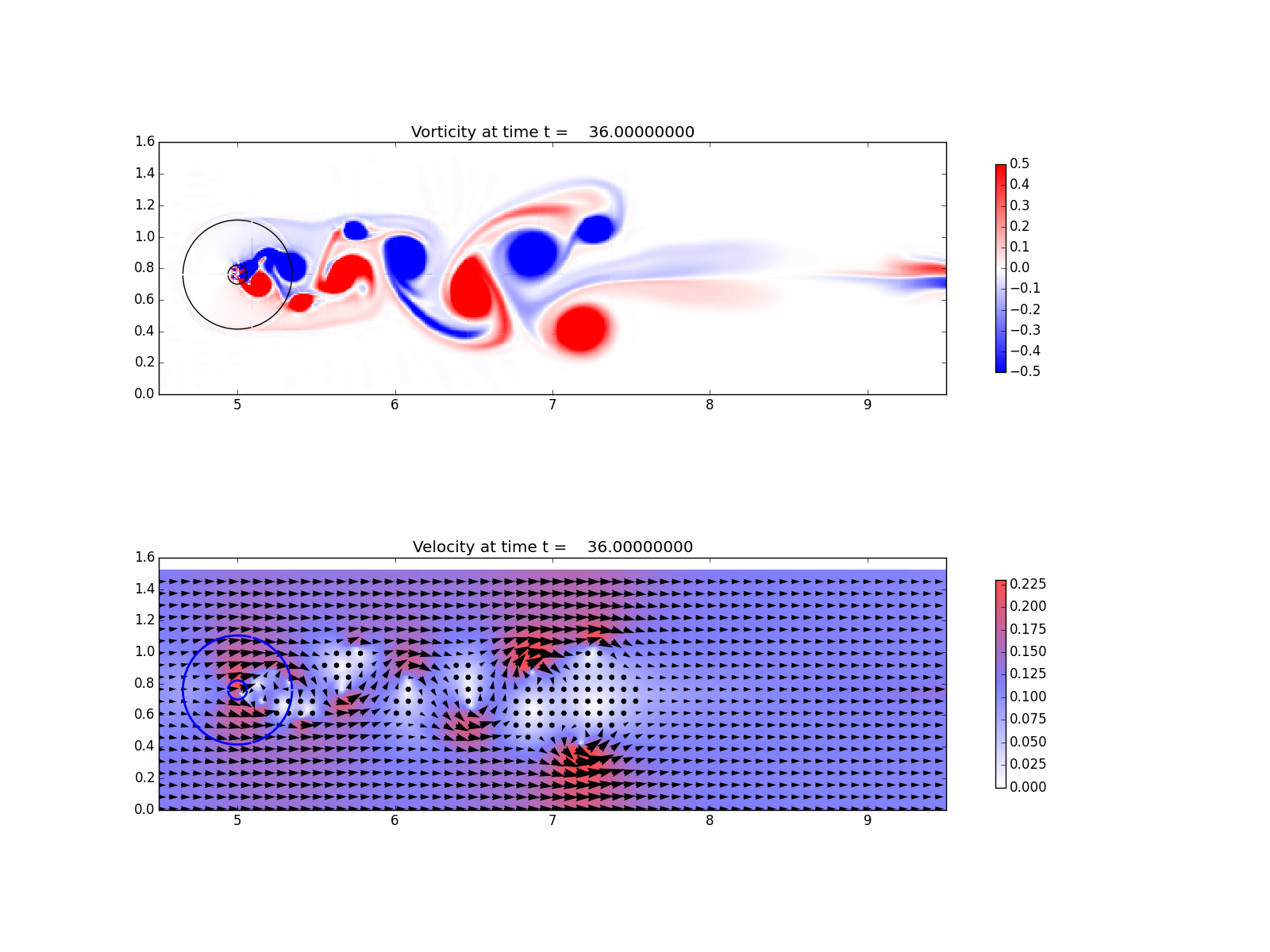 Vorticity at time t =    36.00000000

1.6
1.4
1.2
1.0
0.8
0.6
0.4
0.2
0.0

5
6
7
8
9

0.5
0.4
0.3
0.2
0.1
0.0
−0.1
−0.2
−0.3
−0.4
−0.5

Velocity at time t =    36.00000000

1.6
1.4
1.2
1.0
0.8
0.6
0.4
0.2
0.0

5
6
7
8
9

0.225
0.200
0.175
0.150
0.125
0.100
0.075
0.050
0.025
0.000